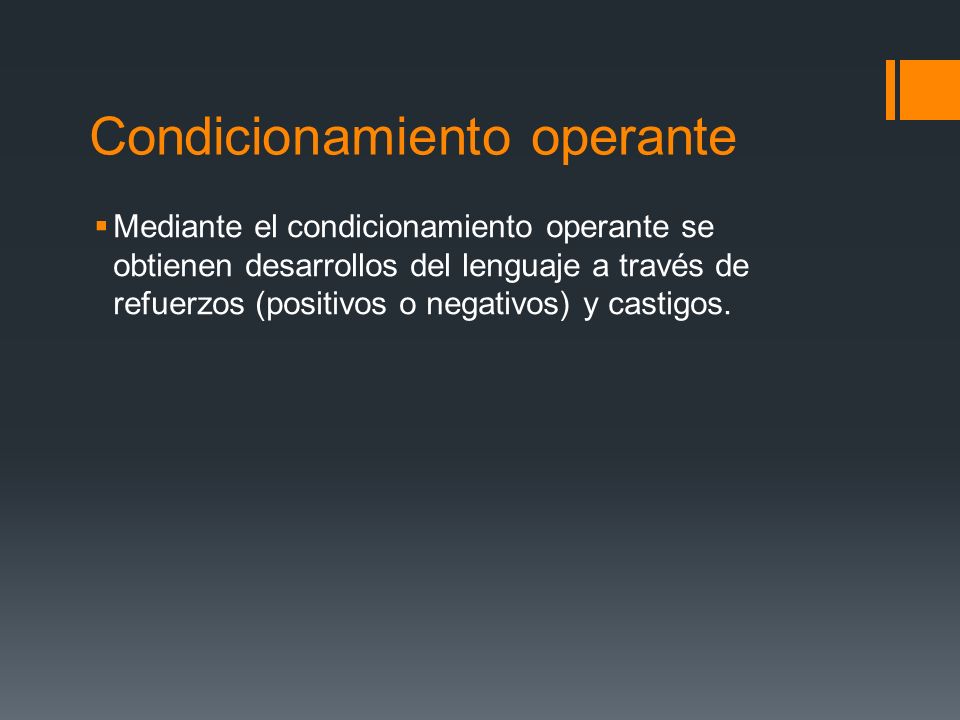 Condicionamiento operante

▪ Mediante el condicionamiento operante se obtienen desarrollos del lenguaje a través de refuerzos (positivos o negativos) y castigos.